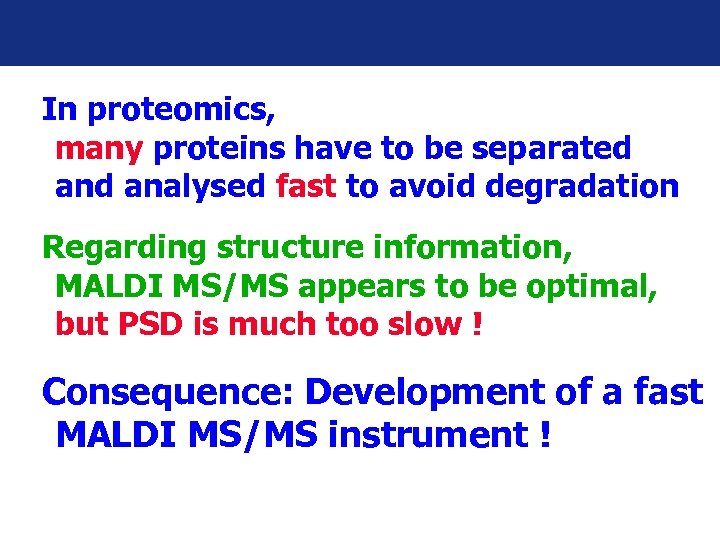 In proteomics,
many proteins have to be separated and analysed fast to avoid degradation

Regarding structure information,
MALDI MS/MS appears to be optimal,
but PSD is much too slow !

Consequence: Development of a fast MALDI MS/MS instrument !